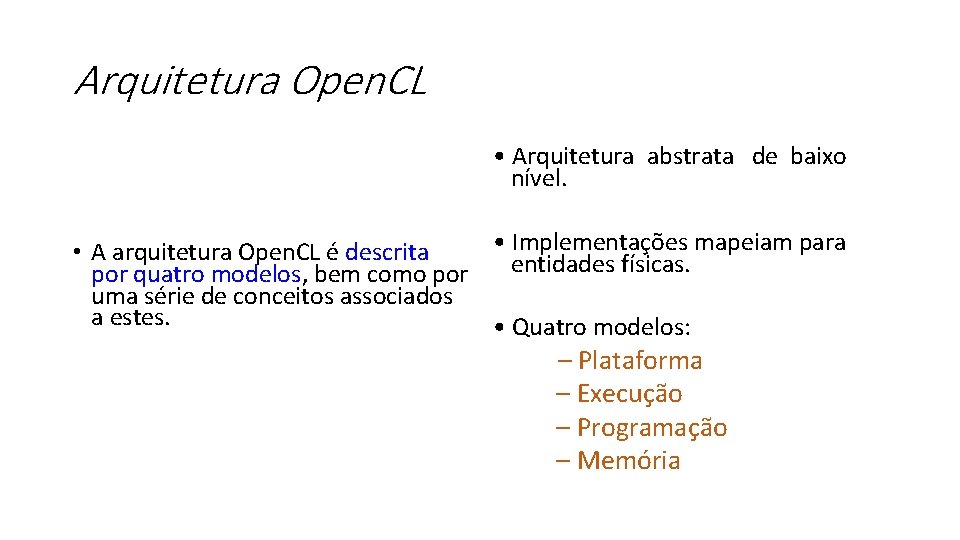 Arquitetura Open.CL

• A arquitetura Open.CL é descrita por quatro modelos, bem como por uma série de conceitos associados a estes.

• Arquitetura abstrata de baixo nível.

• Implementações mapeiam para entidades físicas.

• Quatro modelos:
– Plataforma
– Execução
– Programação
– Memória